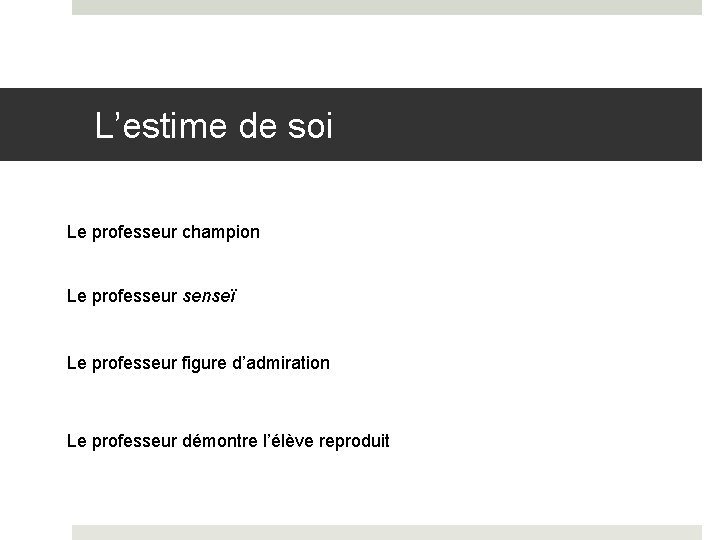 L’estime de soi

Le professeur champion

Le professeur senseï

Le professeur figure d’admiration

Le professeur démontre l’élève reproduit